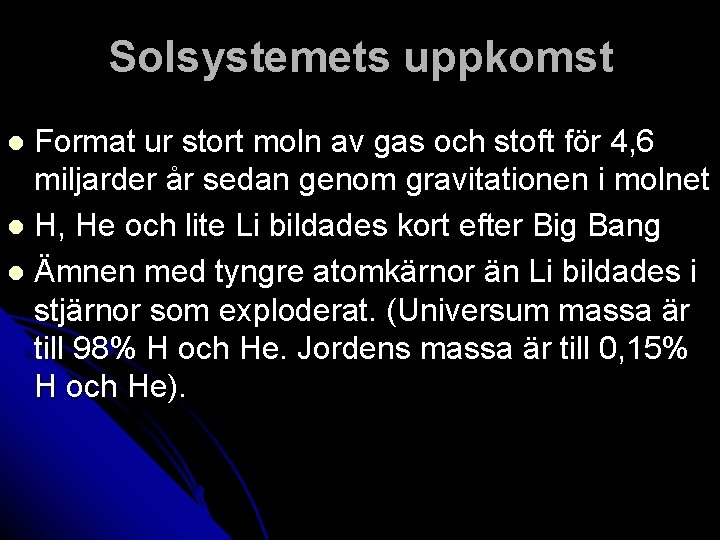 Solsystemets uppkomst

- Format ur stort moln av gas och stoft för 4,6 miljarder år sedan genom gravitationen i molnet
- H, He och lite Li bildades kort efter Big Bang
- Ämnen med tyngre atomkärnor än Li bildades i stjärnor som exploderat. (Universum massa är till 98% H och He. Jordens massa är till 0,15% H och He).